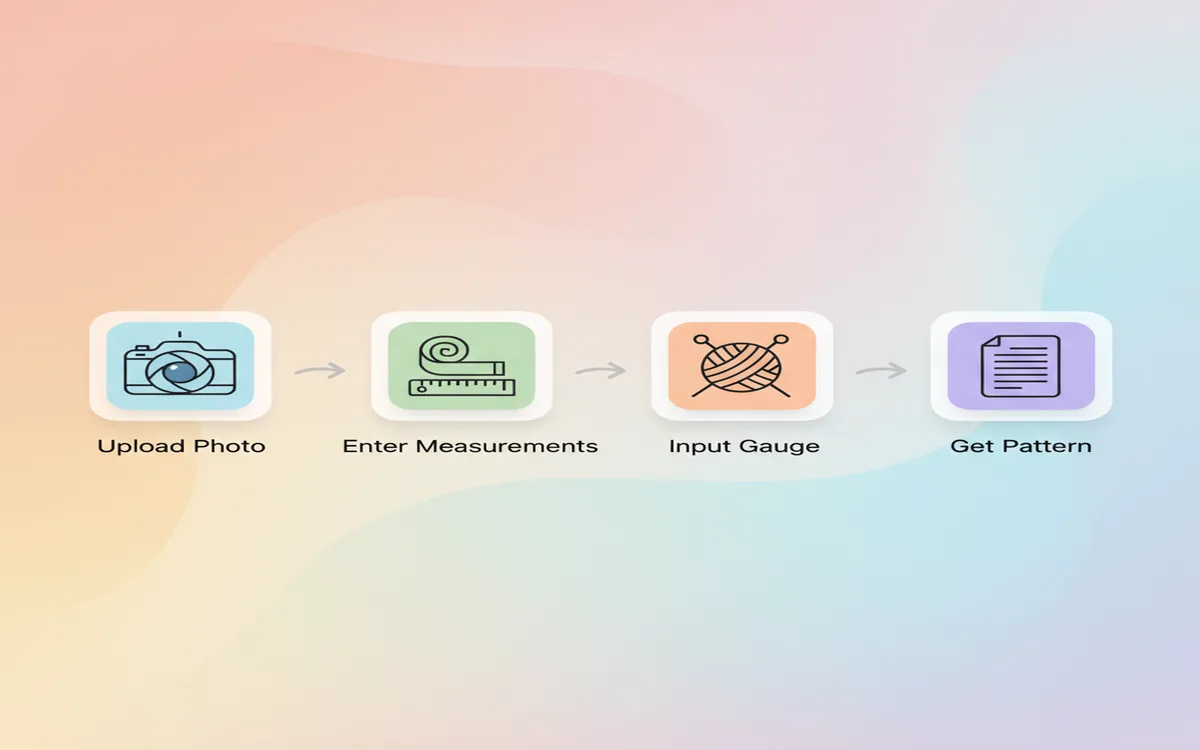 Upload Photo

Enter Measurements

Input Gauge

Get Pattern